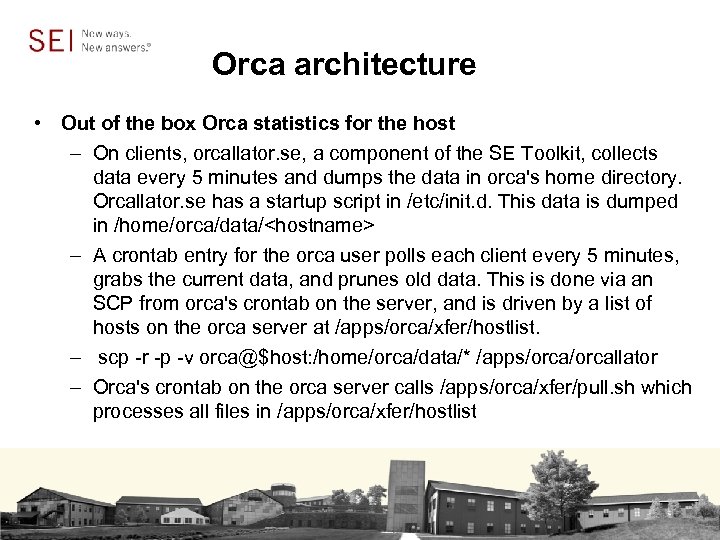 SEI New ways. New answers.®

Orca architecture

• Out of the box Orca statistics for the host

– On clients, orcallator.se, a component of the SE Toolkit, collects data every 5 minutes and dumps the data in orca's home directory. Orcallator.se has a startup script in /etc/init.d. This data is dumped in /home/orca/data/<hostname>

– A crontab entry for the orca user polls each client every 5 minutes, grabs the current data, and prunes old data. This is done via an SCP from orca's crontab on the server, and is driven by a list of hosts on the orca server at /apps/orca/xfer/hostlist.

– scp -r -p -v orca@$host:/home/orca/data/* /apps/orca/orcallator

– Orca's crontab on the orca server calls /apps/orca/xfer/pull.sh which processes all files in /apps/orca/xfer/hostlist